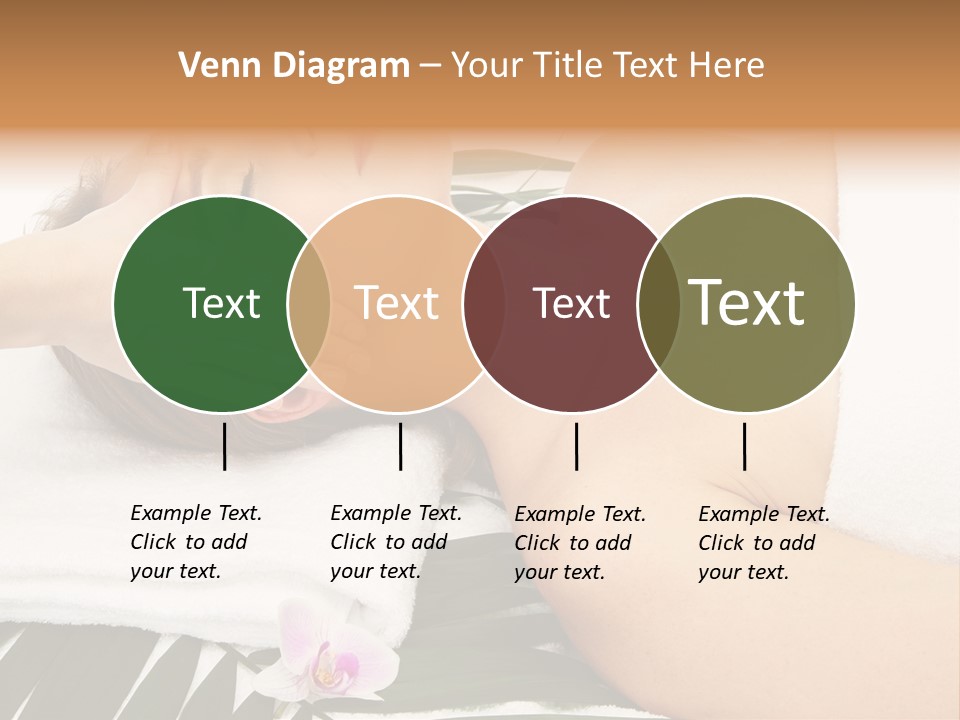 Venn Diagram – Your Title Text Here

Text

Text

Text

Text

Example Text. Click to add your text.

Example Text. Click to add your text.

Example Text. Click to add your text.

Example Text. Click to add your text.